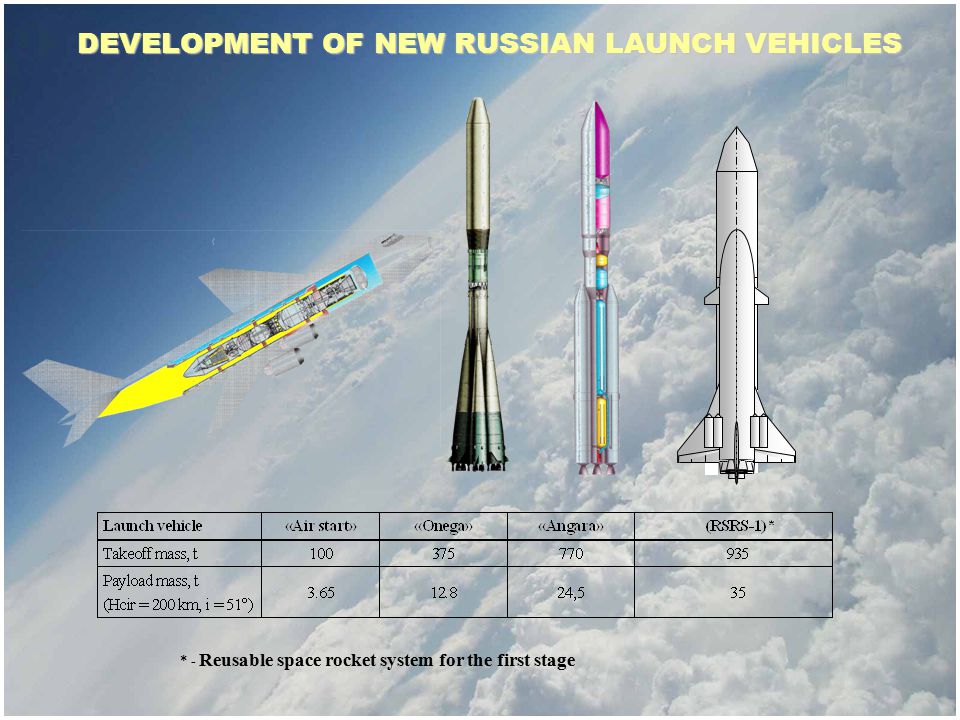 DEVELOPMENT OF NEW RUSSIAN LAUNCH VEHICLES

| Launch vehicle | «Air start» | «Onega» | «Angara» | (RSRS-1) * |
|---|---|---|---|---|
| Takeoff mass, t | 100 | 375 | 770 | 935 |
| Payload mass, t (Hcir = 200 km, i = 51°) | 3.65 | 12.8 | 24,5 | 35 |

* - Reusable space rocket system for the first stage